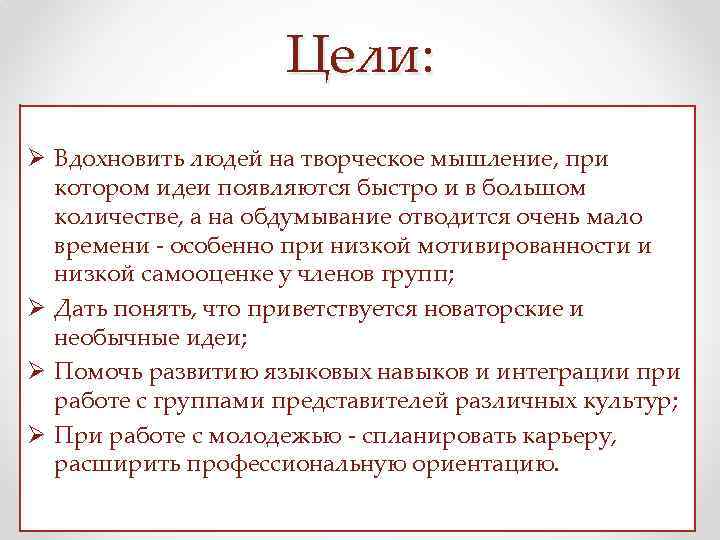 Цели:

➢ Вдохновить людей на творческое мышление, при котором идеи появляются быстро и в большом количестве, а на обдумывание отводится очень мало времени - особенно при низкой мотивированности и низкой самооценке у членов групп;

➢ Дать понять, что приветствуется новаторские и необычные идеи;

➢ Помочь развитию языковых навыков и интеграции при работе с группами представителей различных культур;

➢ При работе с молодежью - спланировать карьеру, расширить профессиональную ориентацию.